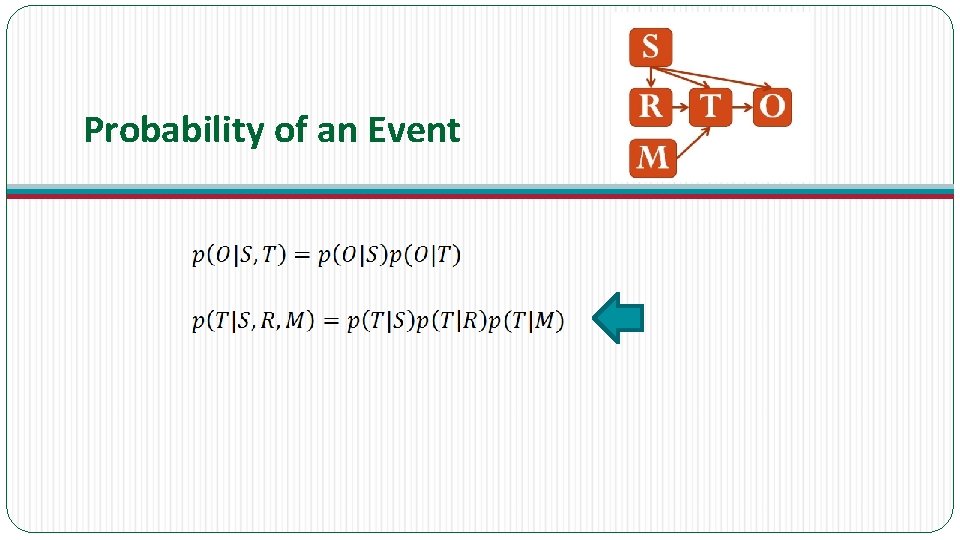 Probability of an Event

S

R T O

M

$p(O|S,T) = p(O|S)p(O|T)$

$p(T|S,R,M) = p(T|S)p(T|R)p(T|M)$